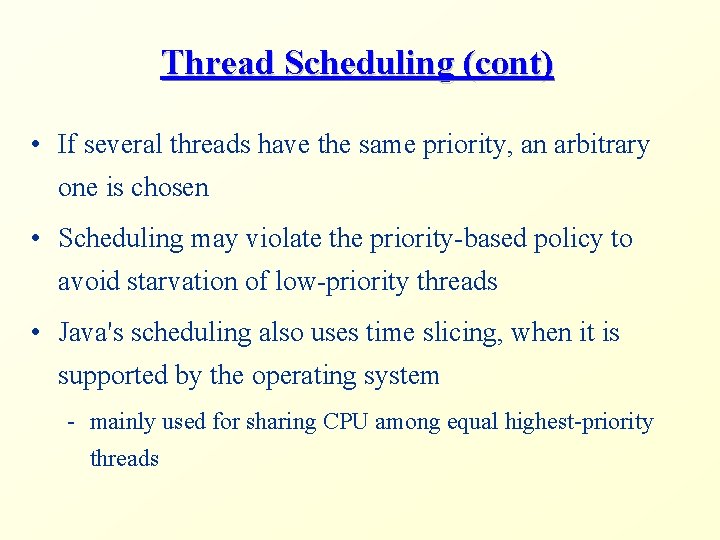 Thread Scheduling (cont)

• If several threads have the same priority, an arbitrary one is chosen

• Scheduling may violate the priority-based policy to avoid starvation of low-priority threads

• Java's scheduling also uses time slicing, when it is supported by the operating system

- mainly used for sharing CPU among equal highest-priority threads